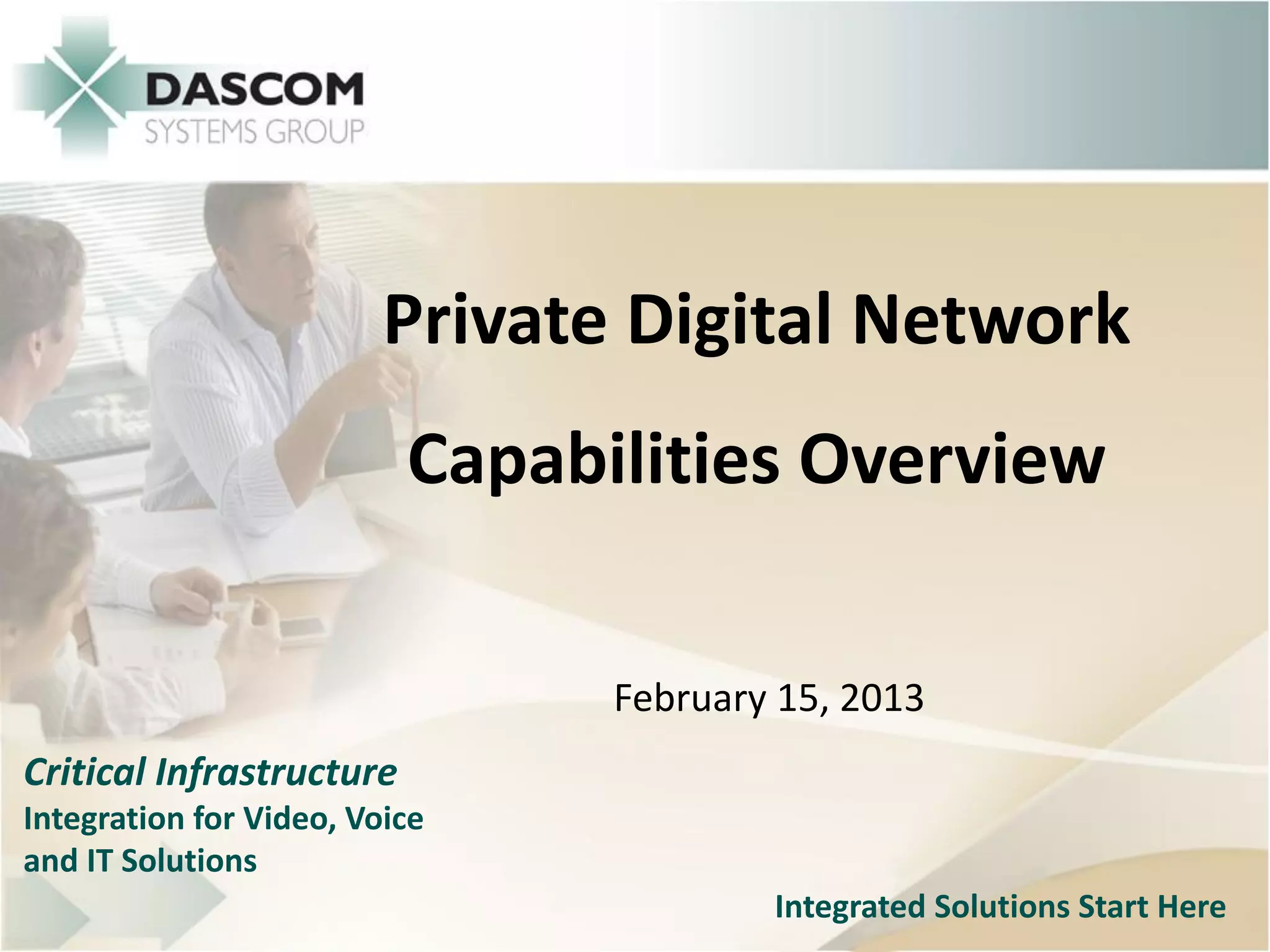 DASCOM
SYSTEMS GROUP

Private Digital Network

Capabilities Overview

February 15, 2013

Critical Infrastructure
Integration for Video, Voice and IT Solutions

Integrated Solutions Start Here